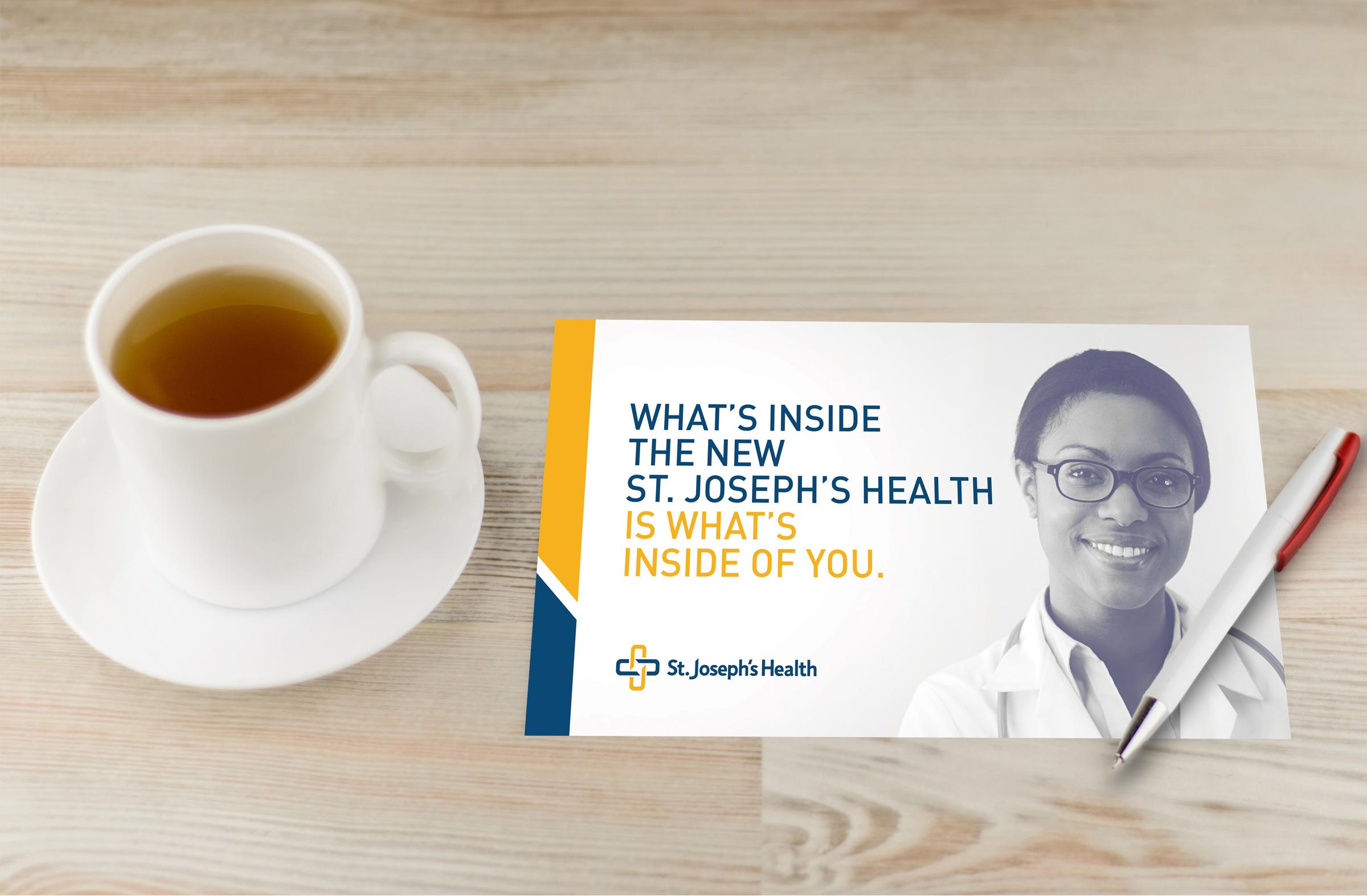 WHAT'S INSIDE THE NEW ST. JOSEPH'S HEALTH IS WHAT'S INSIDE OF YOU.

St. Joseph's Health